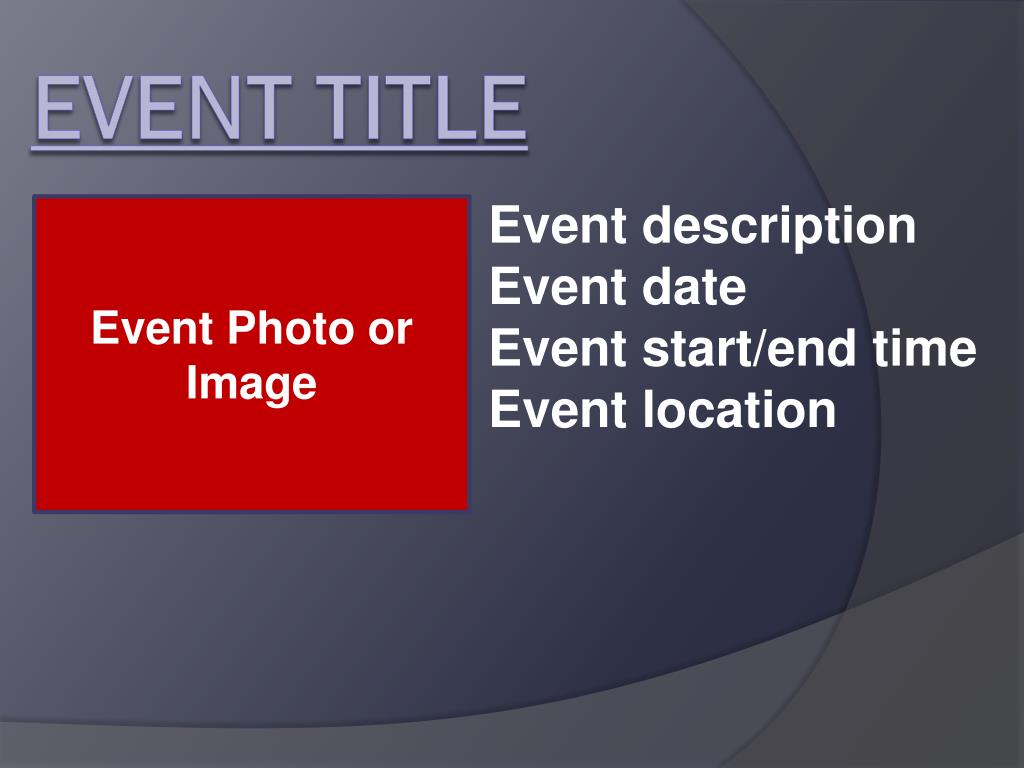 EVENT TITLE

Event Photo or Image

Event description
Event date
Event start/end time
Event location